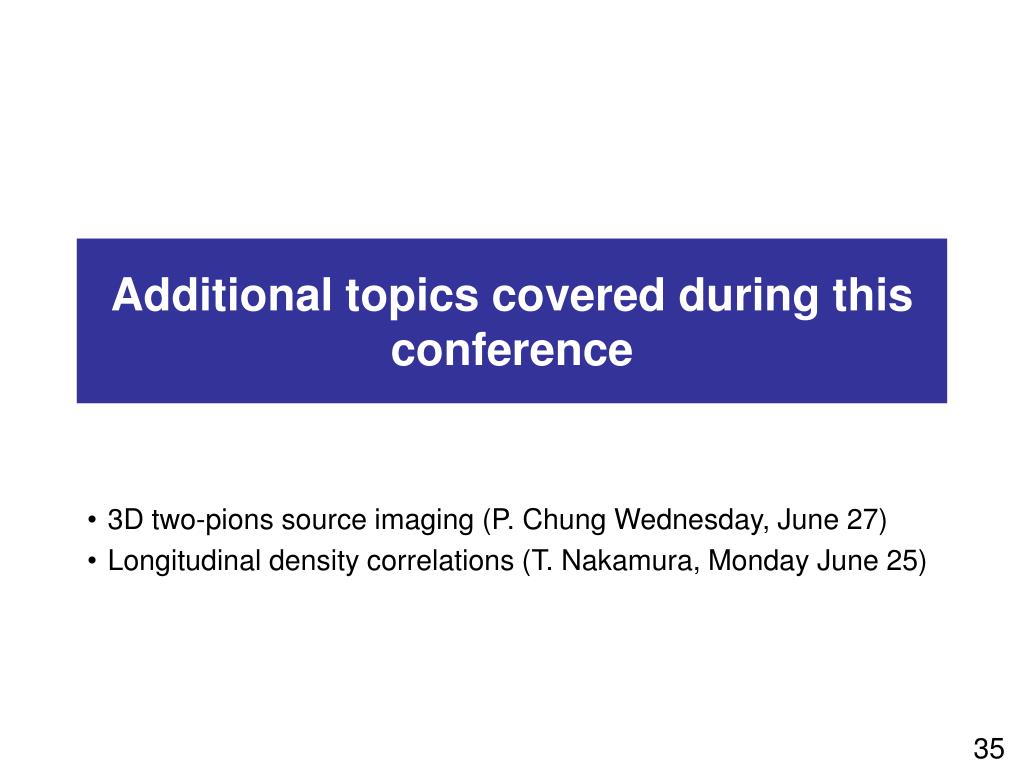 Additional topics covered during this conference

• 3D two-pions source imaging (P. Chung Wednesday, June 27)
• Longitudinal density correlations (T. Nakamura, Monday June 25)

35